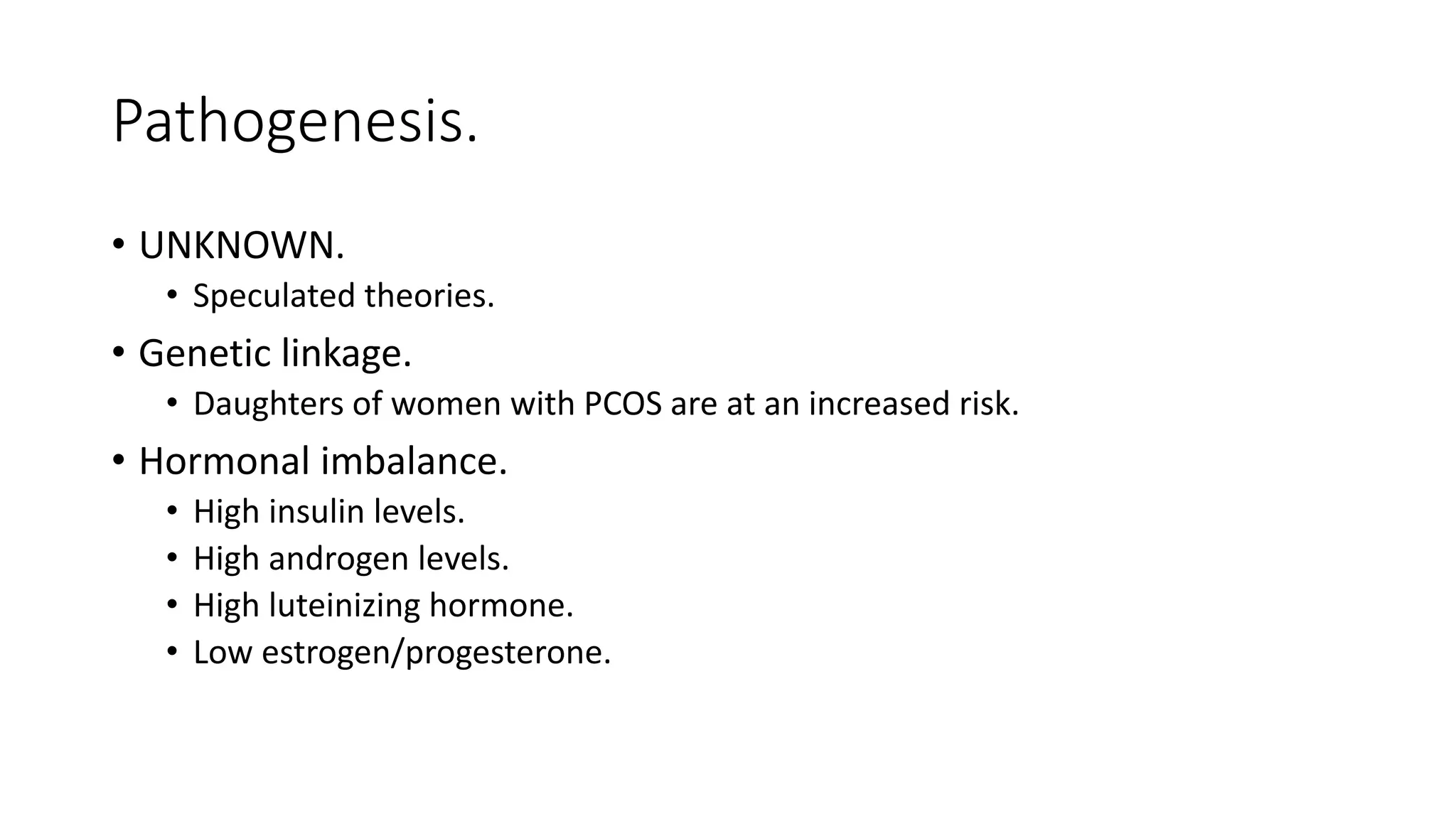 Pathogenesis.

• UNKNOWN.
  • Speculated theories.
• Genetic linkage.
  • Daughters of women with PCOS are at an increased risk.
• Hormonal imbalance.
  • High insulin levels.
  • High androgen levels.
  • High luteinizing hormone.
  • Low estrogen/progesterone.